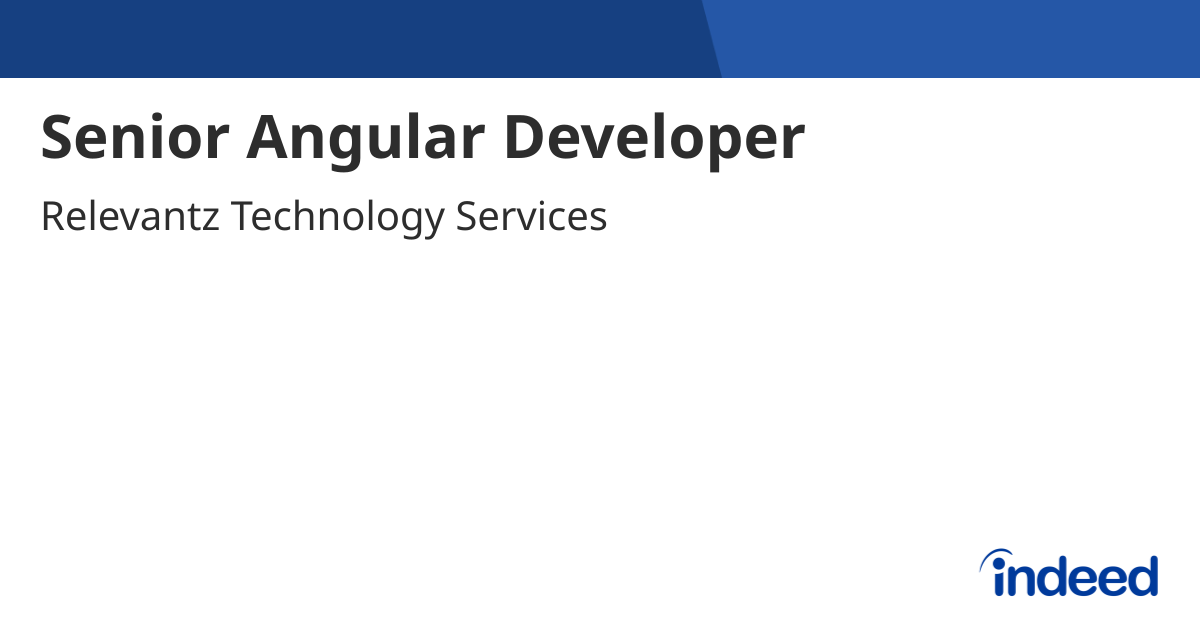 Senior Angular Developer

Relevantz Technology Services

indeed